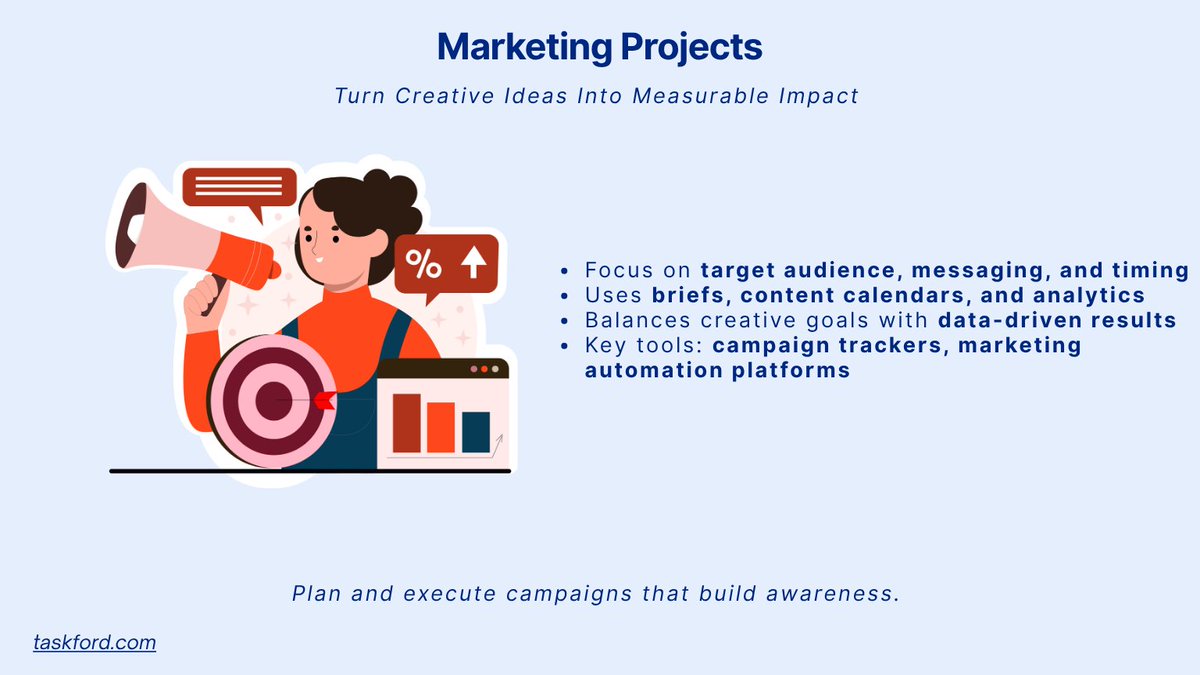 Marketing Projects

Turn Creative Ideas Into Measurable Impact

%

- Focus on target audience, messaging, and timing
- Uses briefs, content calendars, and analytics
- Balances creative goals with data-driven results
- Key tools: campaign trackers, marketing automation platforms

Plan and execute campaigns that build awareness.

taskford.com